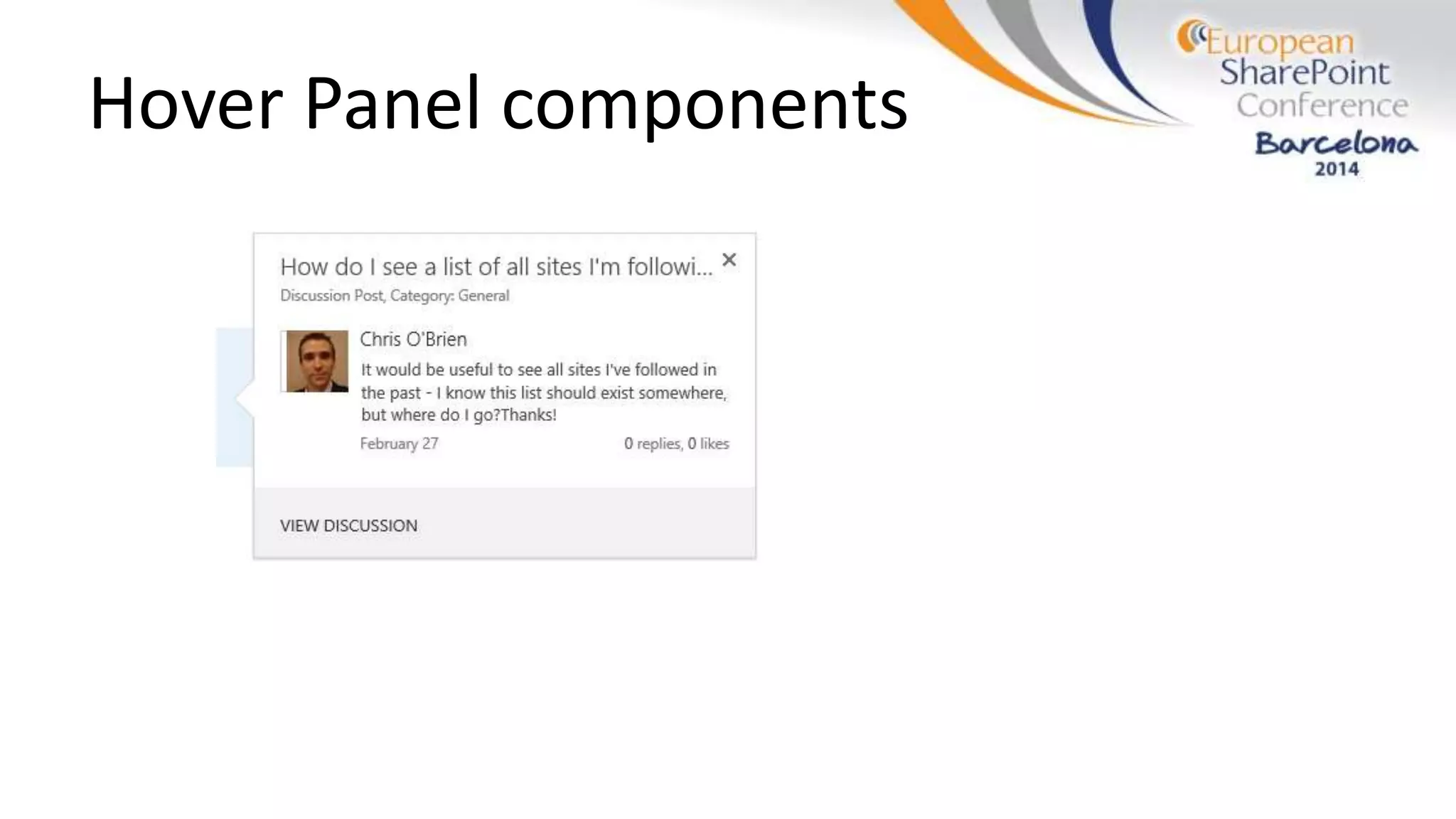 Hover Panel components

European SharePoint Conference Barcelona 2014

How do I see a list of all sites I'm followi... ×
Discussion Post, Category: General

Chris O'Brien
It would be useful to see all sites I've followed in the past - I know this list should exist somewhere, but where do I go?Thanks!
February 27
0 replies, 0 likes

VIEW DISCUSSION